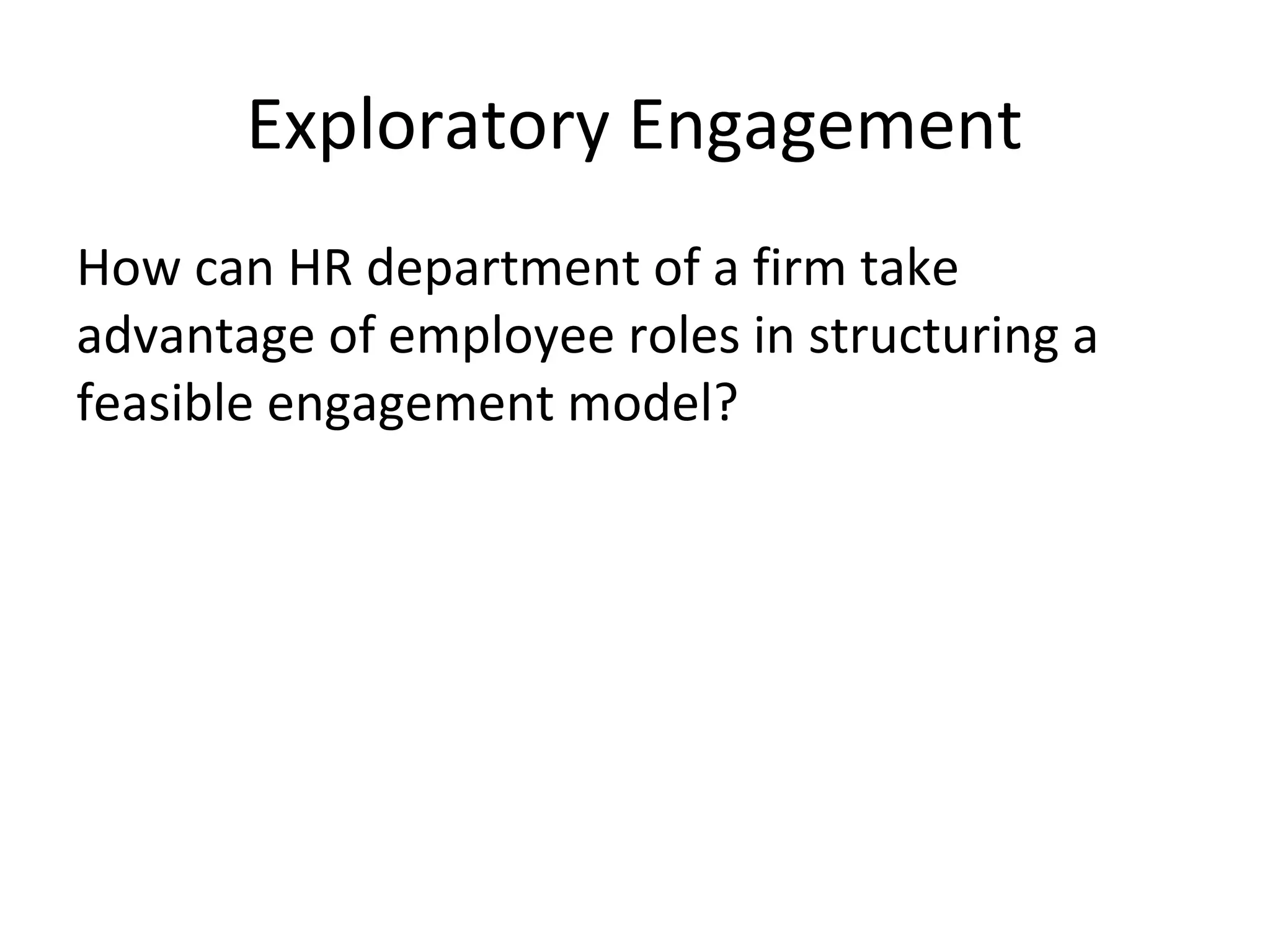 Exploratory Engagement

How can HR department of a firm take advantage of employee roles in structuring a feasible engagement model?